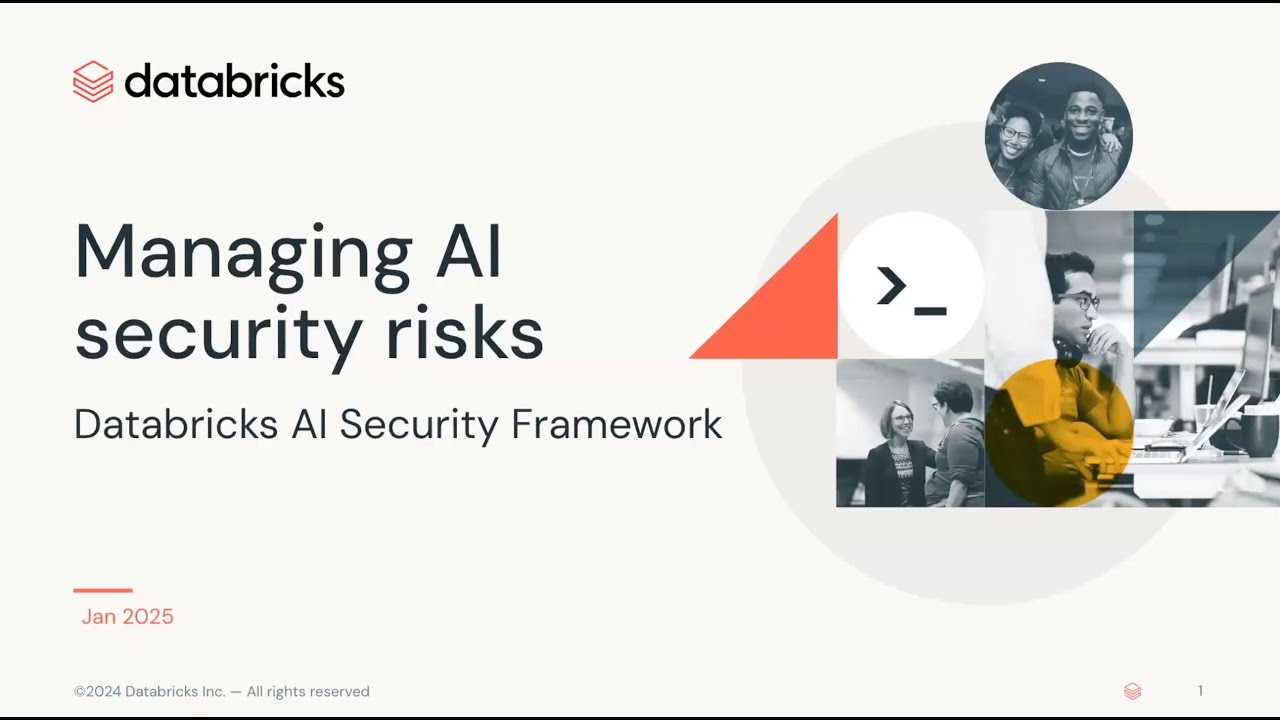 databricks

Managing AI security risks

Databricks AI Security Framework

>_

Jan 2025

©2024 Databricks Inc. — All rights reserved

1